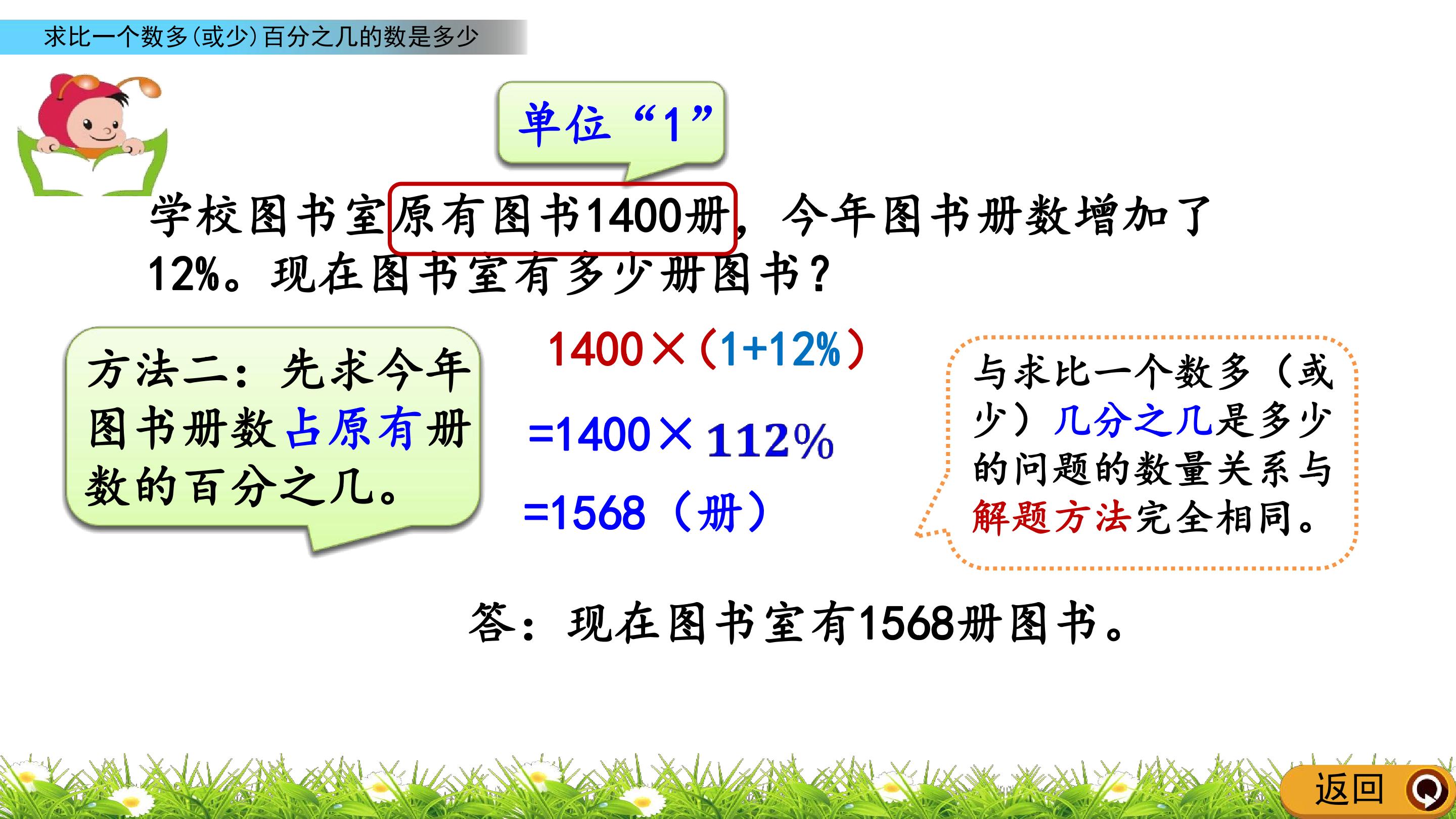 求比一个数多(或少)百分之几的数是多少

单位“1”

学校图书室原有图书1400册，今年图书册数增加了12%。现在图书室有多少册图书？

方法二：先求今年图书册数占原有册数的百分之几。

$1400\times(1+12\%)$

$=1400\times112\%$

$=1568$（册）

与求比一个数多（或少）几分之几是多少的问题的数量关系与解题方法完全相同。

答：现在图书室有1568册图书。

返回